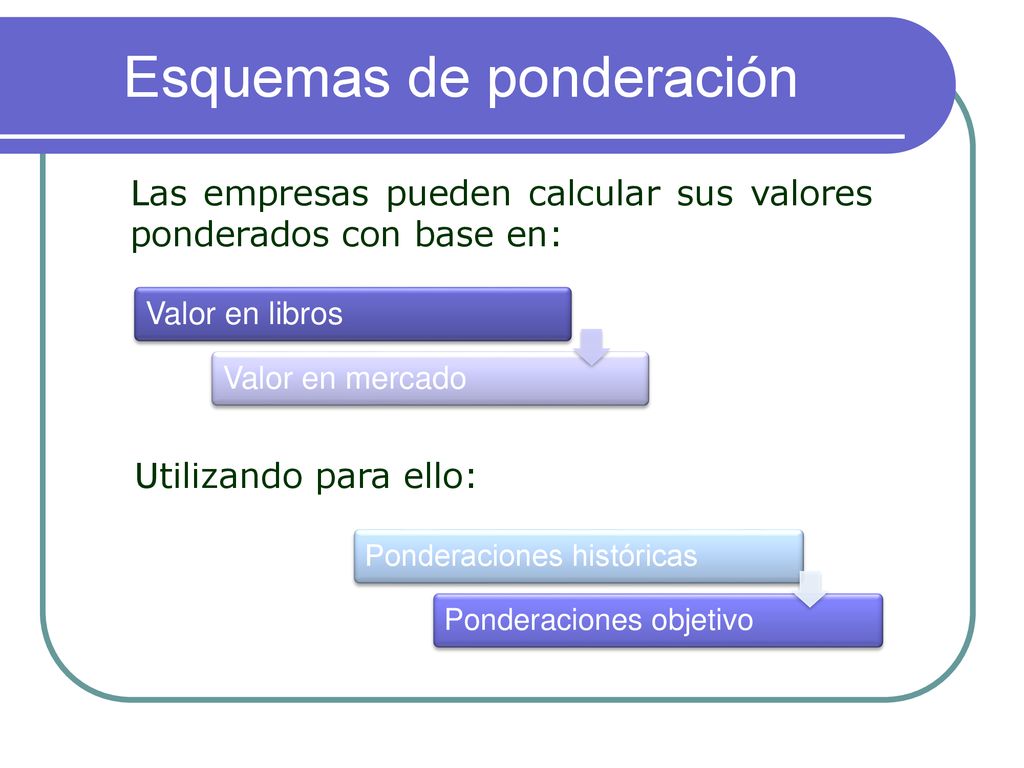 Esquemas de ponderación

Las empresas pueden calcular sus valores ponderados con base en:

Valor en libros

Valor en mercado

Utilizando para ello:

Ponderaciones históricas

Ponderaciones objetivo